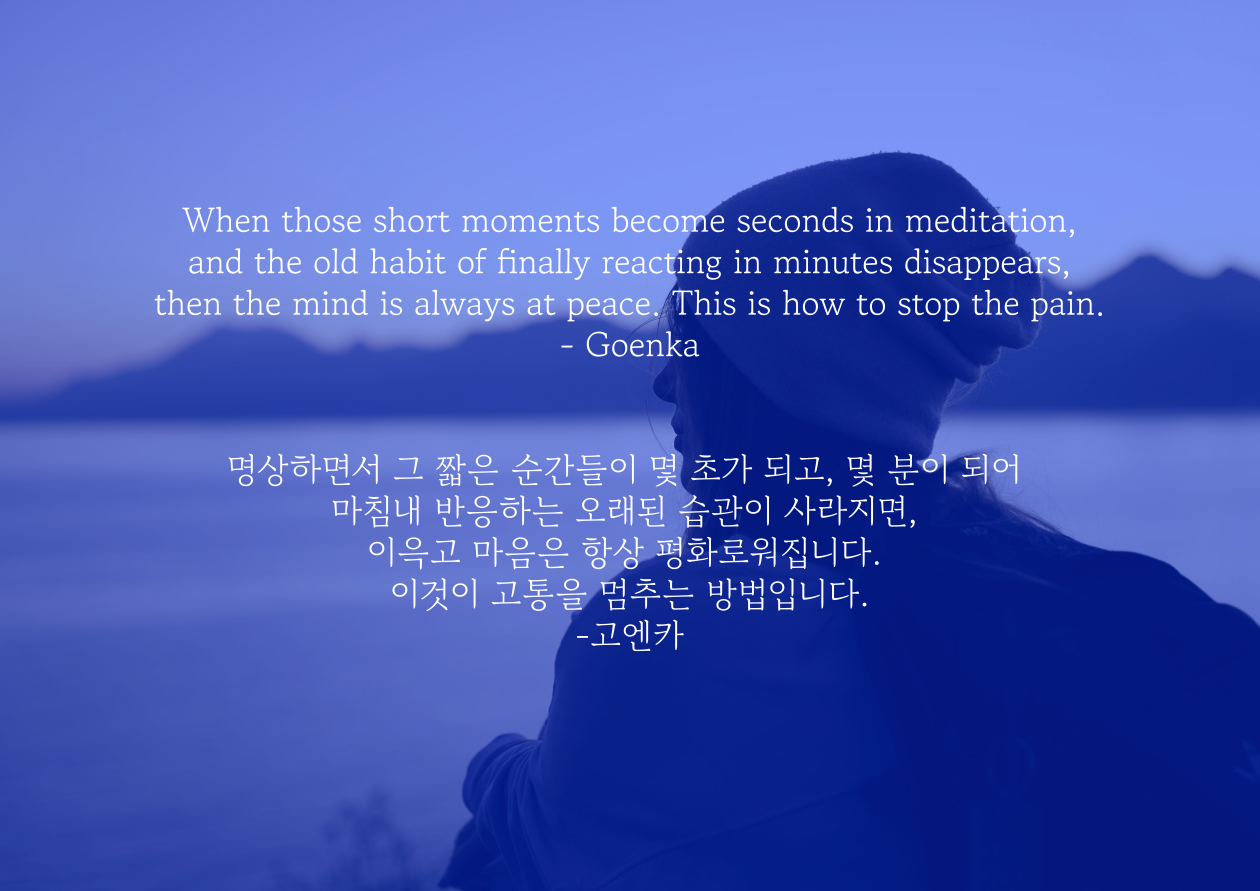 When those short moments become seconds in meditation, and the old habit of finally reacting in minutes disappears, then the mind is always at peace. This is how to stop the pain.
- Goenka

명상하면서 그 짧은 순간들이 몇 초가 되고, 몇 분이 되어
마침내 반응하는 오래된 습관이 사라지면,
이윽고 마음은 항상 평화로워집니다.
이것이 고통을 멈추는 방법입니다.
-고엔카